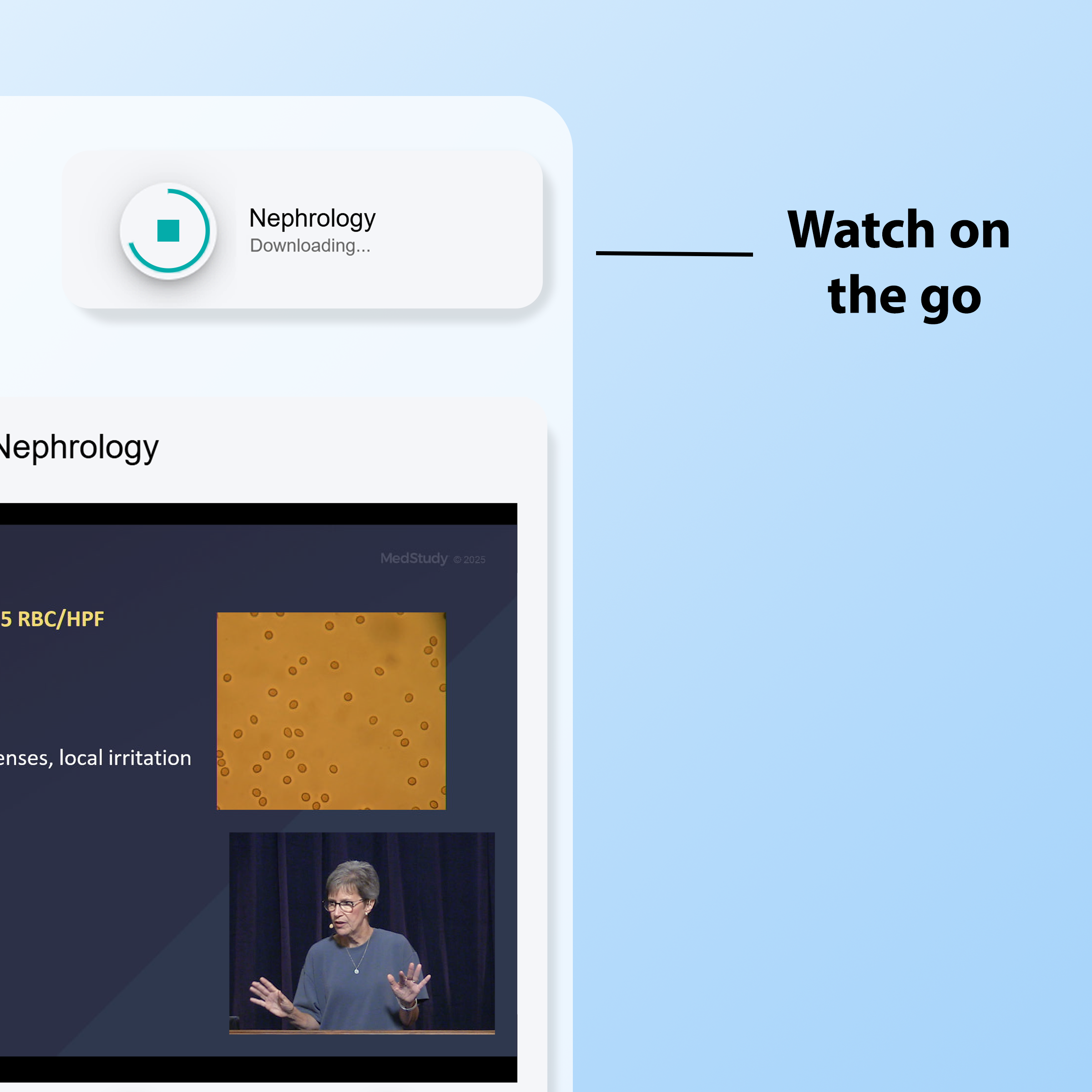 Nephrology
Downloading...

Watch on the go

Nephrology

MedStudy © 2025

5 RBC/HPF

enses, local irritation